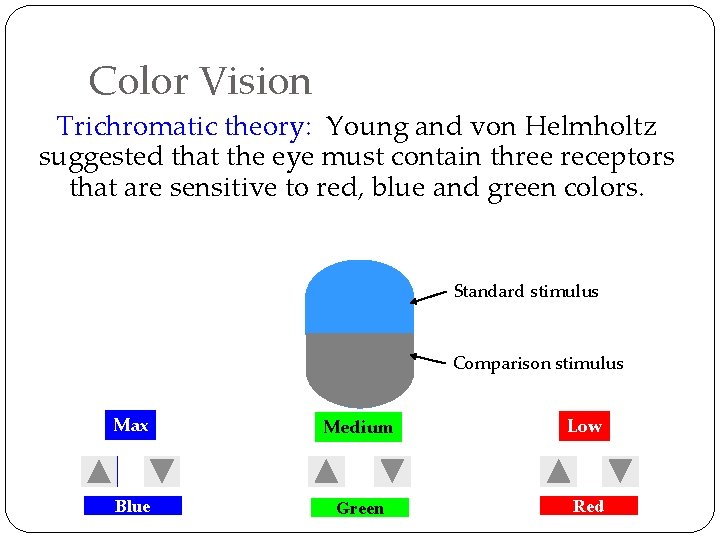 Color Vision

Trichromatic theory: Young and von Helmholtz suggested that the eye must contain three receptors that are sensitive to red, blue and green colors.

Standard stimulus

Comparison stimulus

Max

Blue

Medium

Green

Low

Red